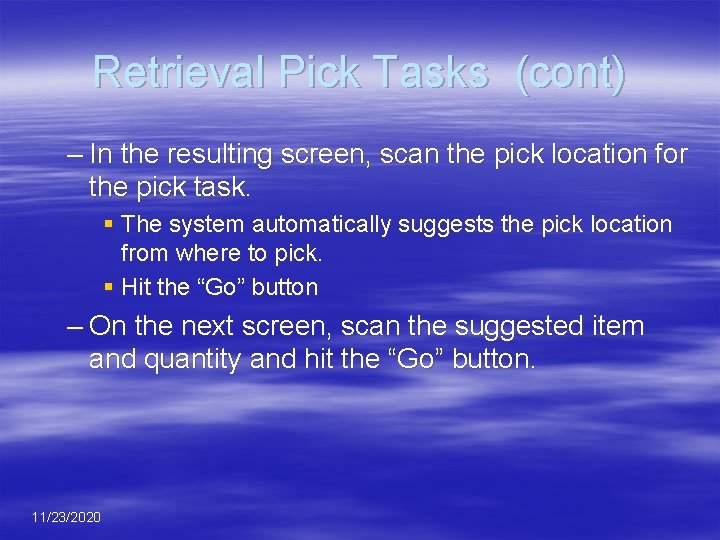 Retrieval Pick Tasks (cont)

– In the resulting screen, scan the pick location for the pick task.

▪ The system automatically suggests the pick location from where to pick.

▪ Hit the “Go” button

– On the next screen, scan the suggested item and quantity and hit the “Go” button.

11/23/2020